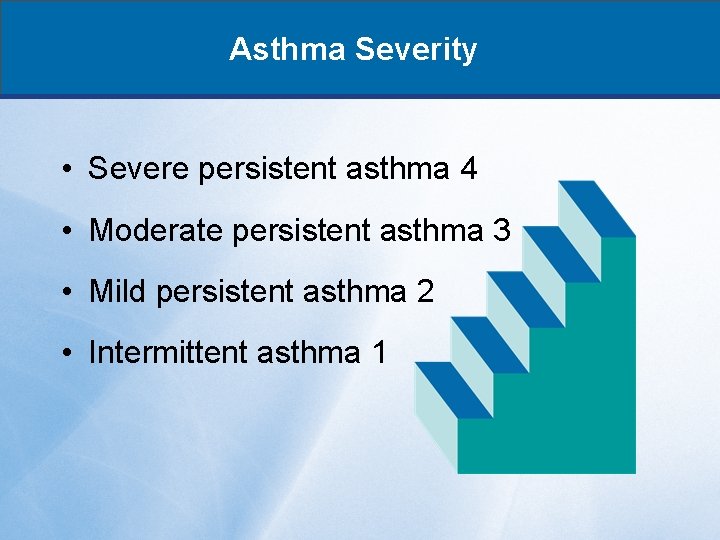 Asthma Severity

• Severe persistent asthma 4
• Moderate persistent asthma 3
• Mild persistent asthma 2
• Intermittent asthma 1